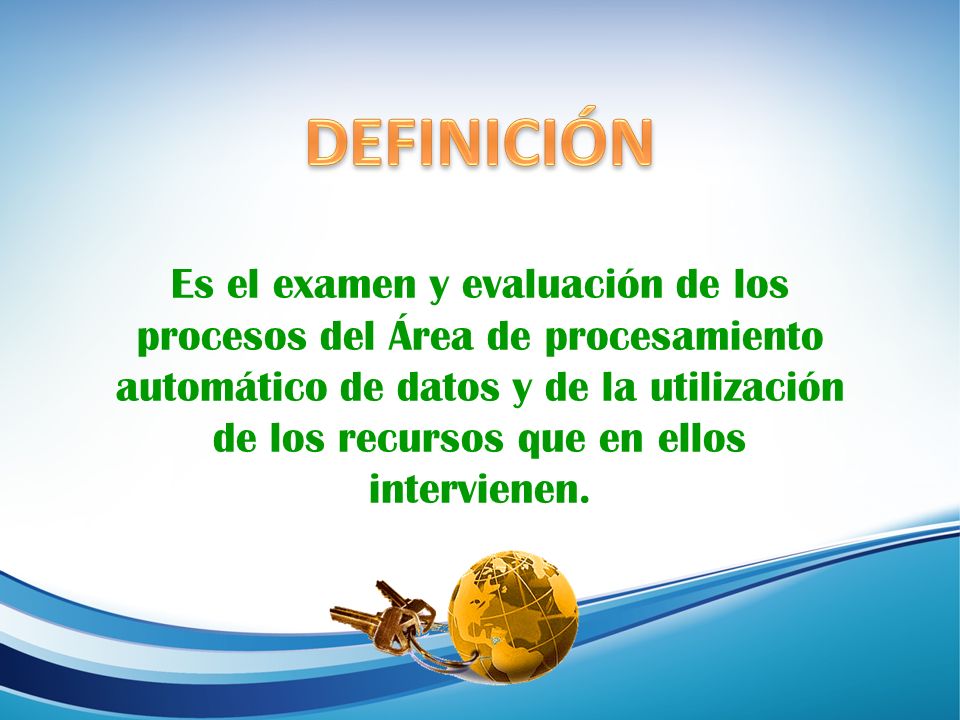 DEFINICIÓN

Es el examen y evaluación de los procesos del Área de procesamiento automático de datos y de la utilización de los recursos que en ellos intervienen.